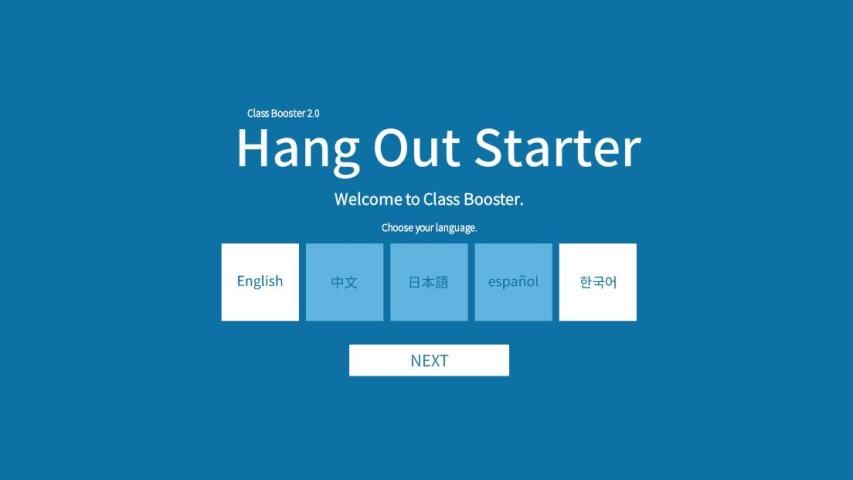 Class Booster 2.0

Hang Out Starter

Welcome to Class Booster.

Choose your language.

English

中文

日本語

español

한국어

NEXT